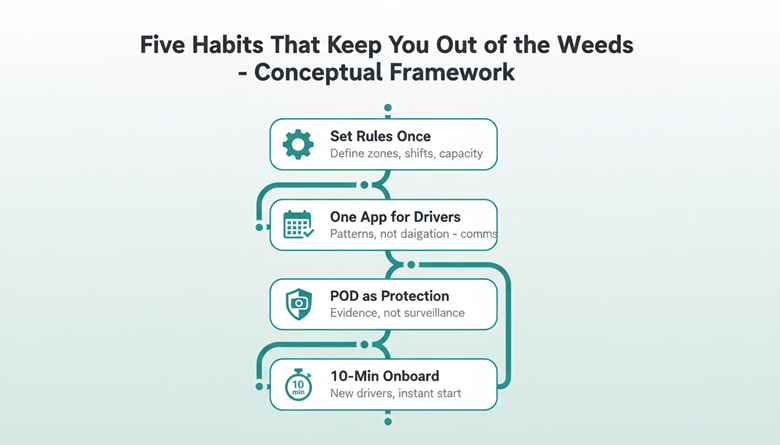 Five Habits That Keep You Out of the Weeds - Conceptual Framework

Set Rules Once
Define zones, shifts, capacity

One App for Drivers
Patterns, not daigation - comms

POD as Protection
Evidence, not surveillance

10 min

10-Min Onboard
New drivers, instant start